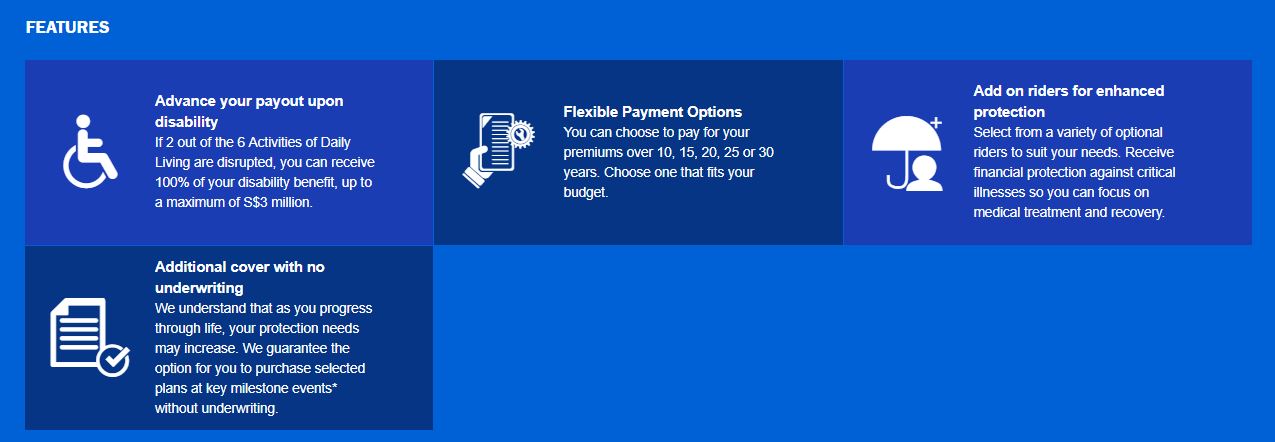 FEATURES

Advance your payout upon disability
If 2 out of the 6 Activities of Daily Living are disrupted, you can receive 100% of your disability benefit, up to a maximum of S$3 million.

Flexible Payment Options
You can choose to pay for your premiums over 10, 15, 20, 25 or 30 years. Choose one that fits your budget.

Add on riders for enhanced protection
Select from a variety of optional riders to suit your needs. Receive financial protection against critical illnesses so you can focus on medical treatment and recovery.

Additional cover with no underwriting
We understand that as you progress through life, your protection needs may increase. We guarantee the option for you to purchase selected plans at key milestone events* without underwriting.